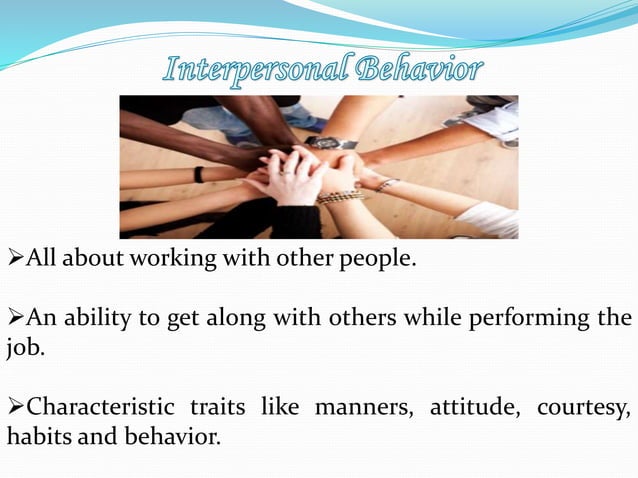 Interpersonal Behavior

➢All about working with other people.

➢An ability to get along with others while performing the job.

➢Characteristic traits like manners, attitude, courtesy, habits and behavior.